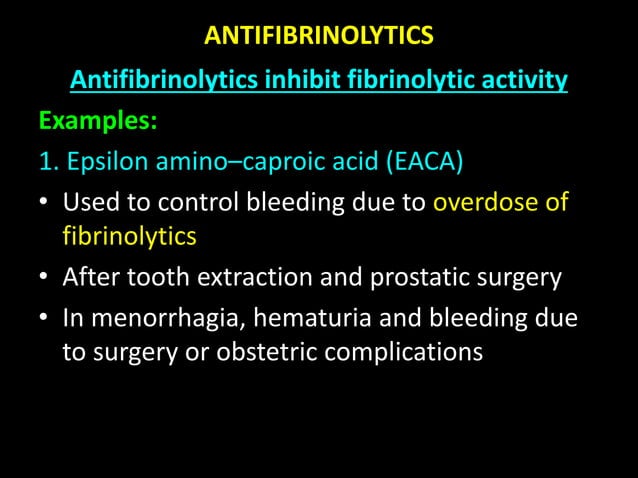 ANTIFIBRINOLYTICS

Antifibrinolytics inhibit fibrinolytic activity

Examples:

1. Epsilon amino–caproic acid (EACA)

• Used to control bleeding due to overdose of fibrinolytics

• After tooth extraction and prostatic surgery

• In menorrhagia, hematuria and bleeding due to surgery or obstetric complications